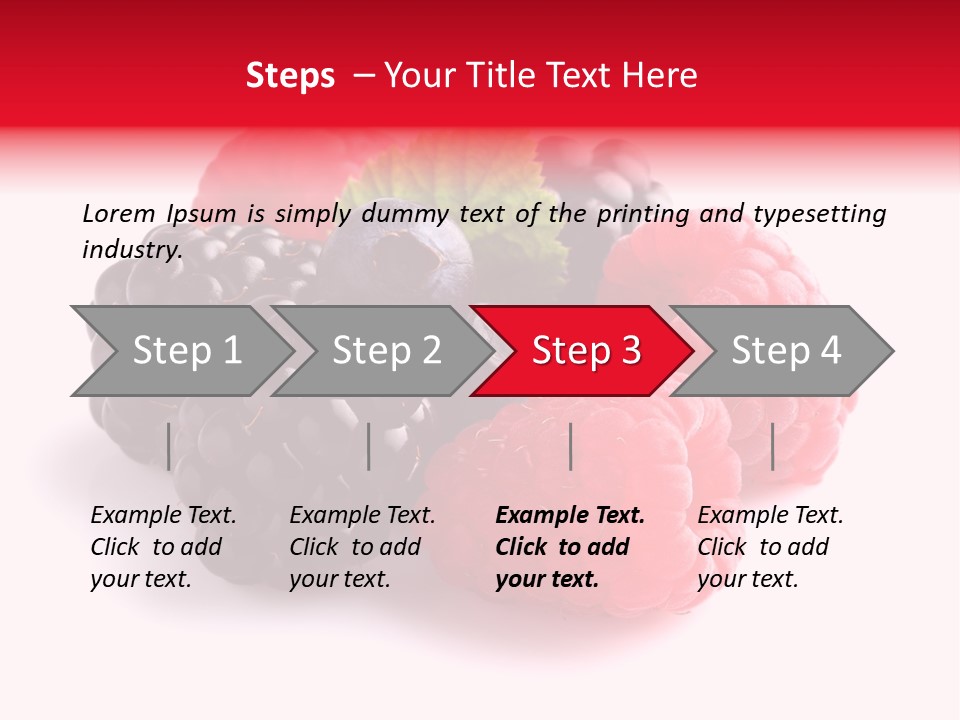 Steps – Your Title Text Here

Lorem Ipsum is simply dummy text of the printing and typesetting industry.

Step 1

Step 2

Step 3

Step 4

Example Text. Click to add your text.

Example Text. Click to add your text.

Example Text. Click to add your text.

Example Text. Click to add your text.